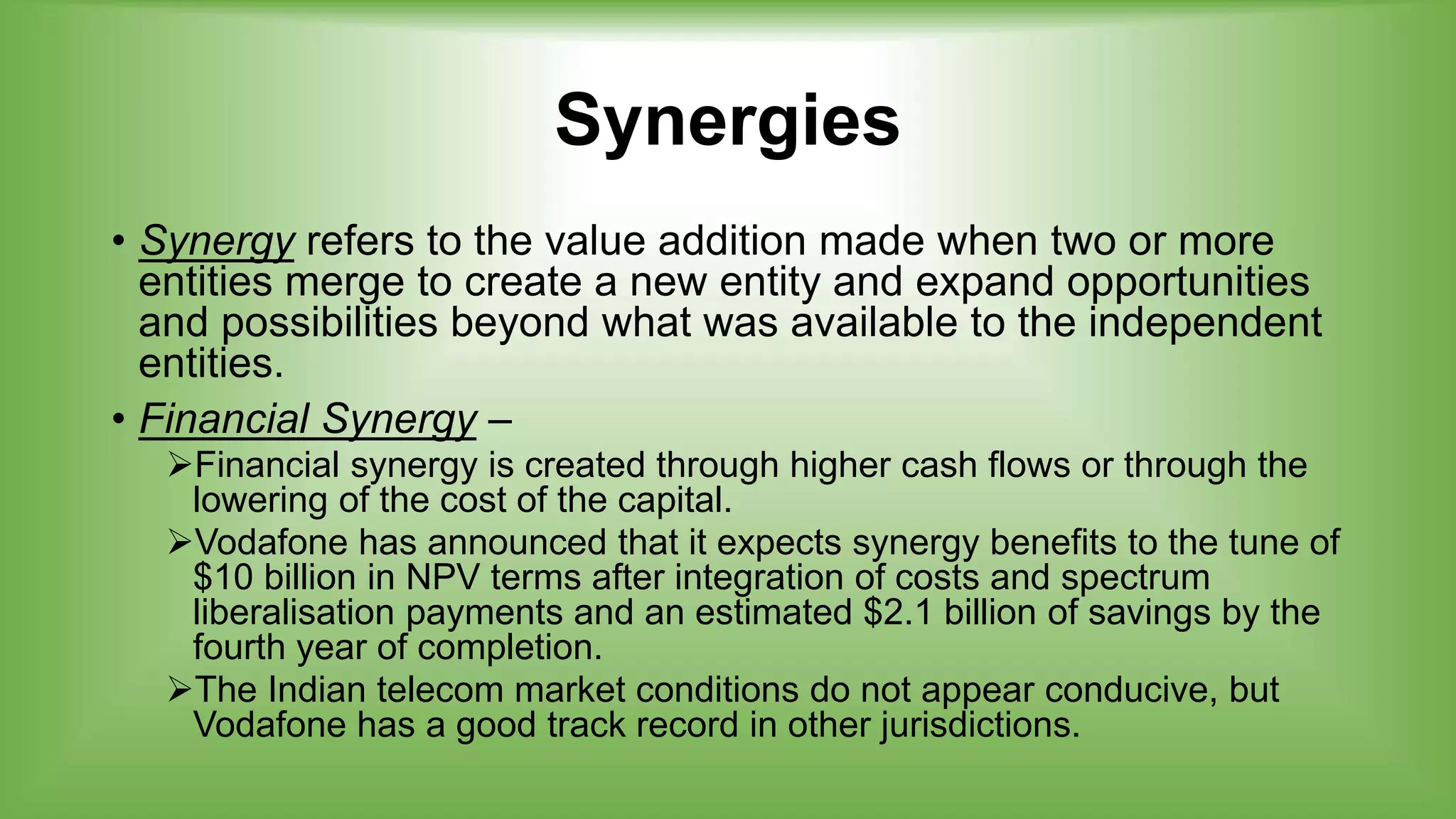 Synergies

• Synergy refers to the value addition made when two or more entities merge to create a new entity and expand opportunities and possibilities beyond what was available to the independent entities.

• Financial Synergy –

➢Financial synergy is created through higher cash flows or through the lowering of the cost of the capital.

➢Vodafone has announced that it expects synergy benefits to the tune of \$10 billion in NPV terms after integration of costs and spectrum liberalisation payments and an estimated \$2.1 billion of savings by the fourth year of completion.

➢The Indian telecom market conditions do not appear conducive, but Vodafone has a good track record in other jurisdictions.